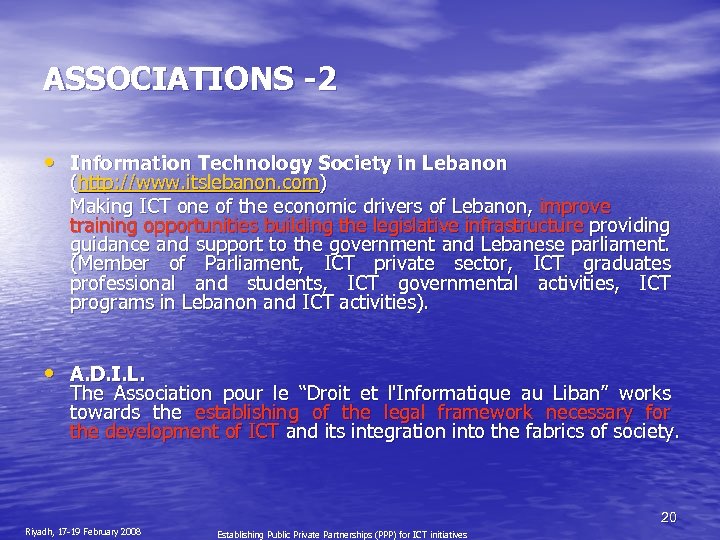 ASSOCIATIONS -2

• Information Technology Society in Lebanon (http://www.itslebanon.com)
Making ICT one of the economic drivers of Lebanon, improve training opportunities building the legislative infrastructure providing guidance and support to the government and Lebanese parliament. (Member of Parliament, ICT private sector, ICT graduates professional and students, ICT governmental activities, ICT programs in Lebanon and ICT activities).

• A.D.I.L.
The Association pour le “Droit et l'Informatique au Liban” works towards the establishing of the legal framework necessary for the development of ICT and its integration into the fabrics of society.

20

Riyadh, 17-19 February 2008

Establishing Public Private Partnerships (PPP) for ICT initiatives